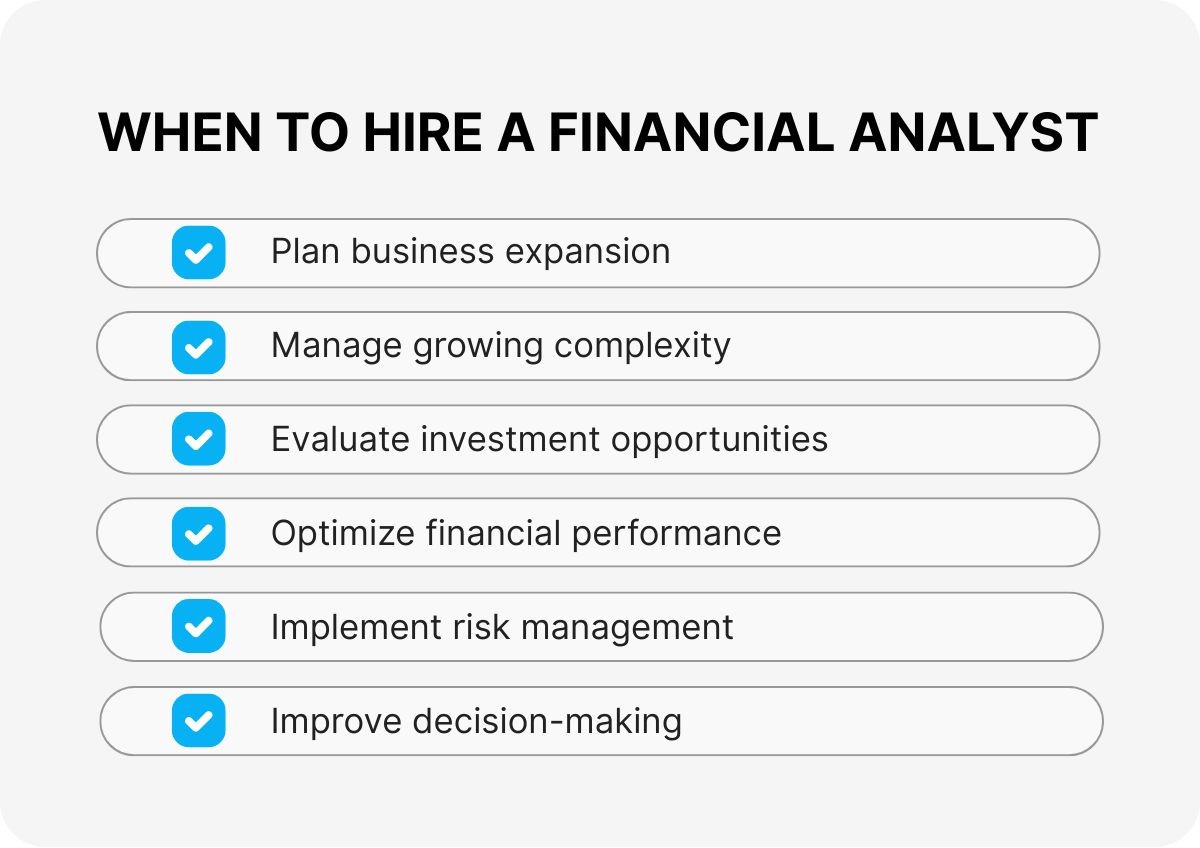 WHEN TO HIRE A FINANCIAL ANALYST

Plan business expansion

Manage growing complexity

Evaluate investment opportunities

Optimize financial performance

Implement risk management

Improve decision-making